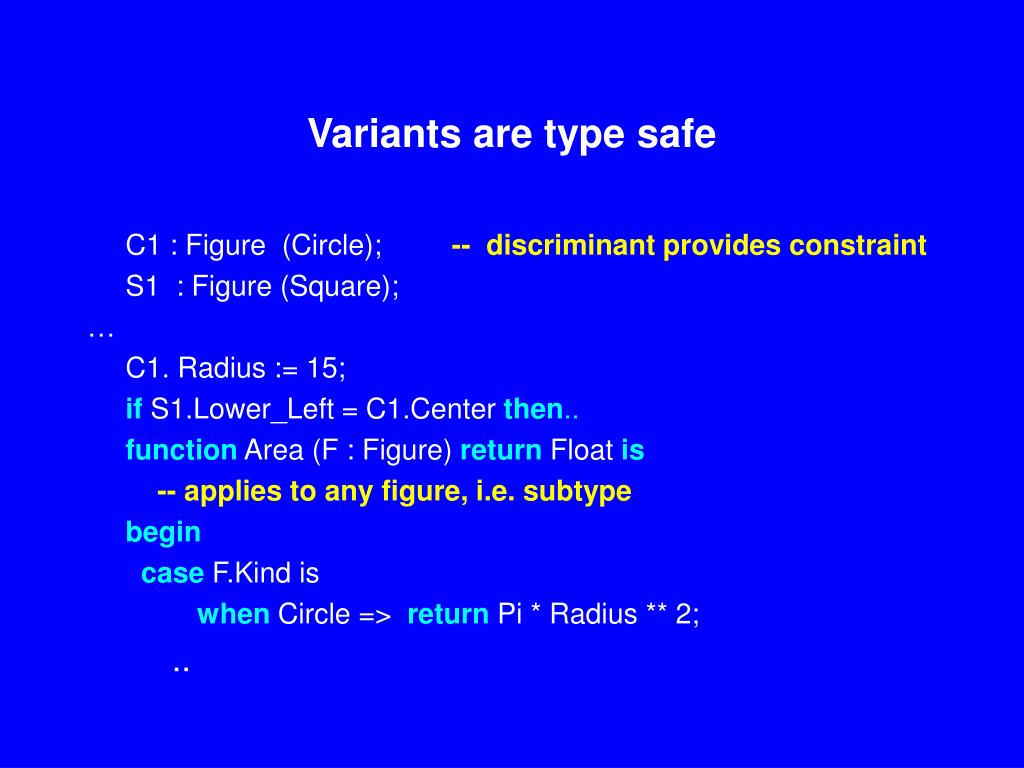 Variants are type safe

C1 : Figure (Circle); -- discriminant provides constraint
S1 : Figure (Square);
…
C1. Radius := 15;
if S1.Lower_Left = C1.Center then..
function Area (F : Figure) return Float is
-- applies to any figure, i.e. subtype
begin
case F.Kind is
when Circle => return Pi * Radius ** 2;
..